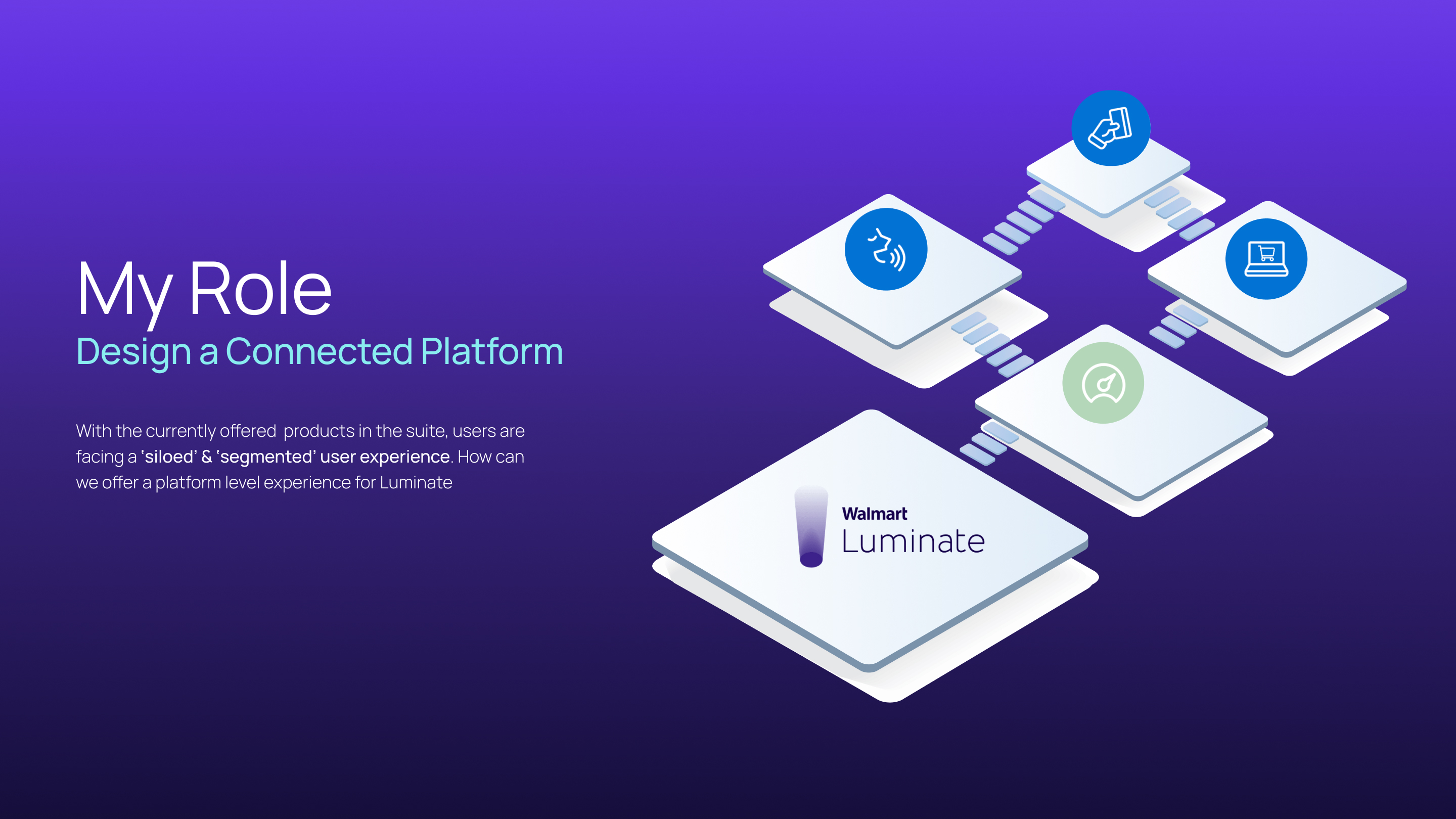 My Role
Design a Connected Platform

With the currently offered products in the suite, users are facing a 'siloed' & 'segmented' user experience. How can we offer a platform level experience for Luminate

Walmart
Luminate